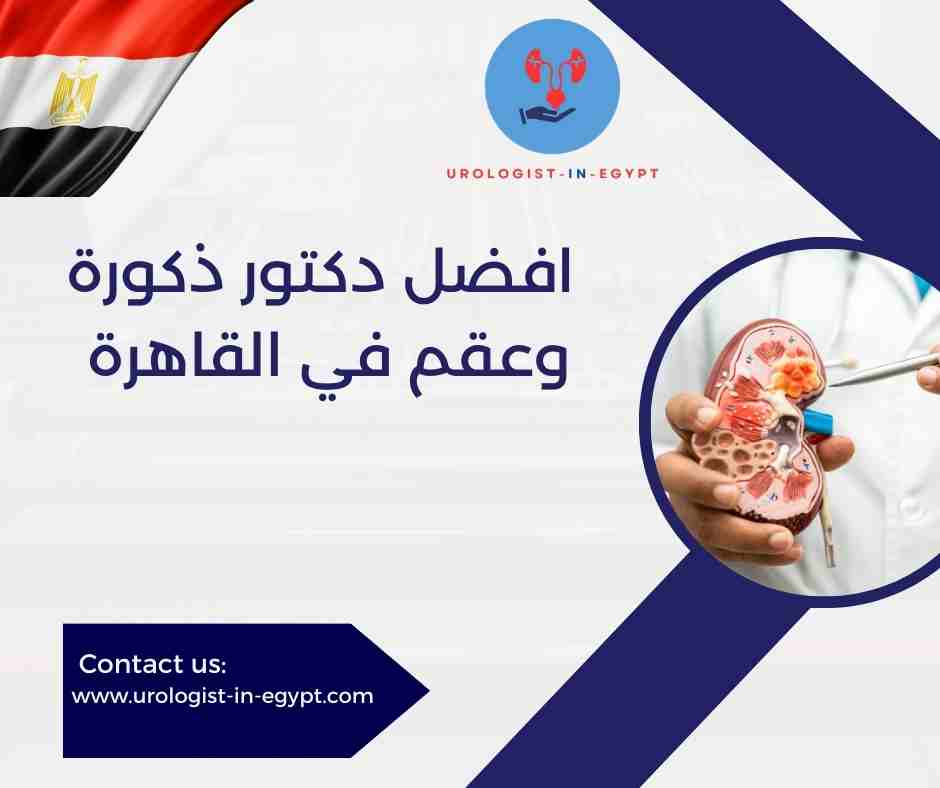 UROLOGIST-IN-EGYPT

افضل دكتور ذكورة وعقم في القاهرة

Contact us:
www.urologist-in-egypt.com